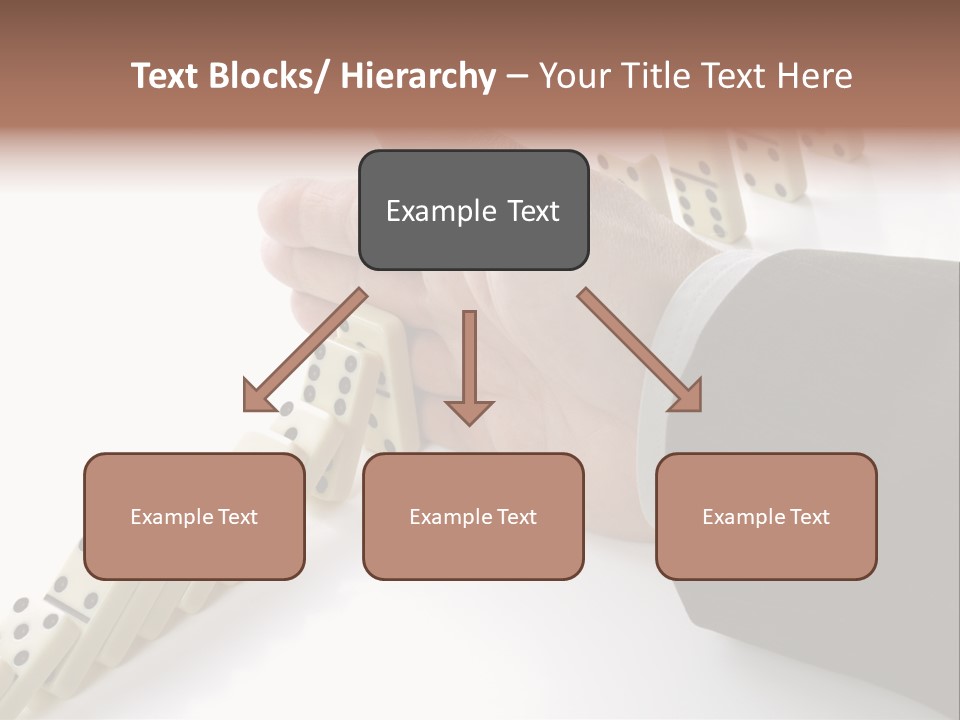 Text Blocks/ Hierarchy – Your Title Text Here

Example Text

Example Text

Example Text

Example Text